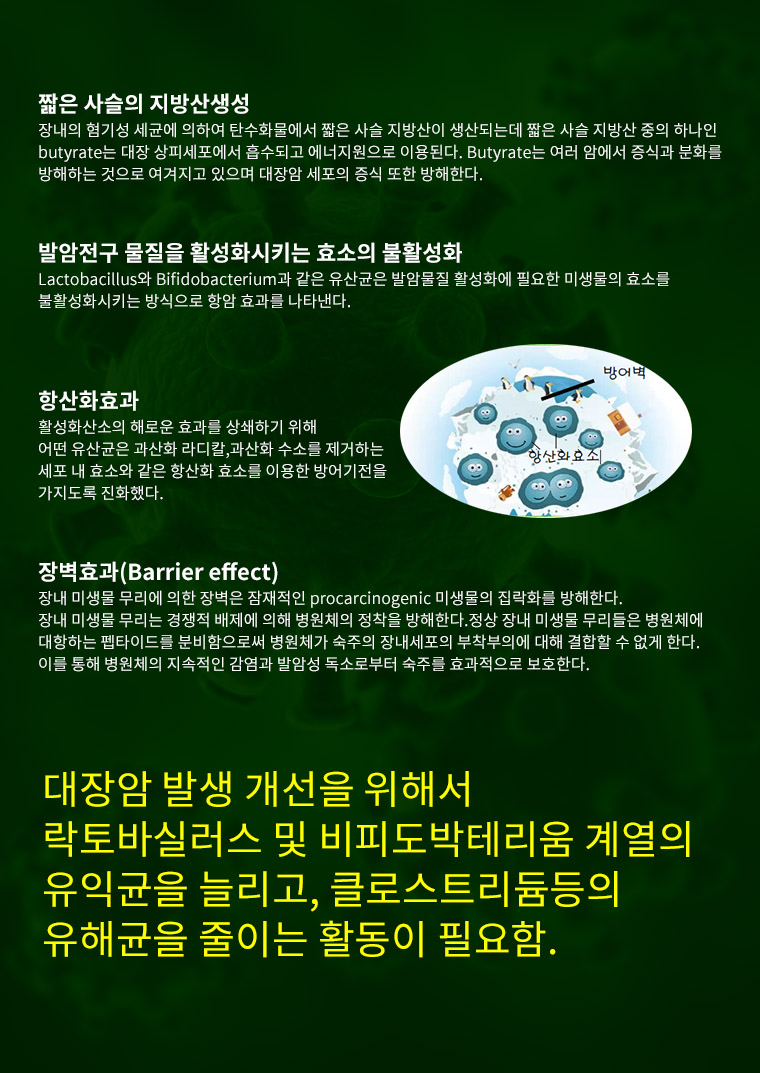 짧은 사슬의 지방산생성
장내의 혐기성 세균에 의하여 탄수화물에서 짧은 사슬 지방산이 생산되는데 짧은 사슬 지방산 중의 하나인 butyrate는 대장 상피세포에서 흡수되고 에너지원으로 이용된다. Butyrate는 여러 암에서 증식과 분화를 방해하는 것으로 여겨지고 있으며 대장암 세포의 증식 또한 방해한다.

발암전구 물질을 활성화시키는 효소의 불활성화
Lactobacillus와 Bifidobacterium과 같은 유산균은 발암물질 활성화에 필요한 미생물의 효소를 불활성화시키는 방식으로 항암 효과를 나타낸다.

항산화효과
활성화산소의 해로운 효과를 상쇄하기 위해 어떤 유산균은 과산화 라디칼,과산화 수소를 제거하는 세포 내 효소와 같은 항산화 효소를 이용한 방어기전을 가지도록 진화했다.

방어벽

항산화효소

장벽효과(Barrier effect)
장내 미생물 무리에 의한 장벽은 잠재적인 procarcinogenic 미생물의 집락화를 방해한다.
장내 미생물 무리는 경쟁적 배제에 의해 병원체의 정착을 방해한다.정상 장내 미생물 무리들은 병원체에 대항하는 펩타이드를 분비함으로써 병원체가 숙주의 장내세포의 부착부위에 대해 결합할 수 없게 한다.
이를 통해 병원체의 지속적인 감염과 발암성 독소로부터 숙주를 효과적으로 보호한다.

대장암 발생 개선을 위해서
락토바실러스 및 비피도박테리움 계열의
유익균을 늘리고, 클로스트리듐등의
유해균을 줄이는 활동이 필요함.